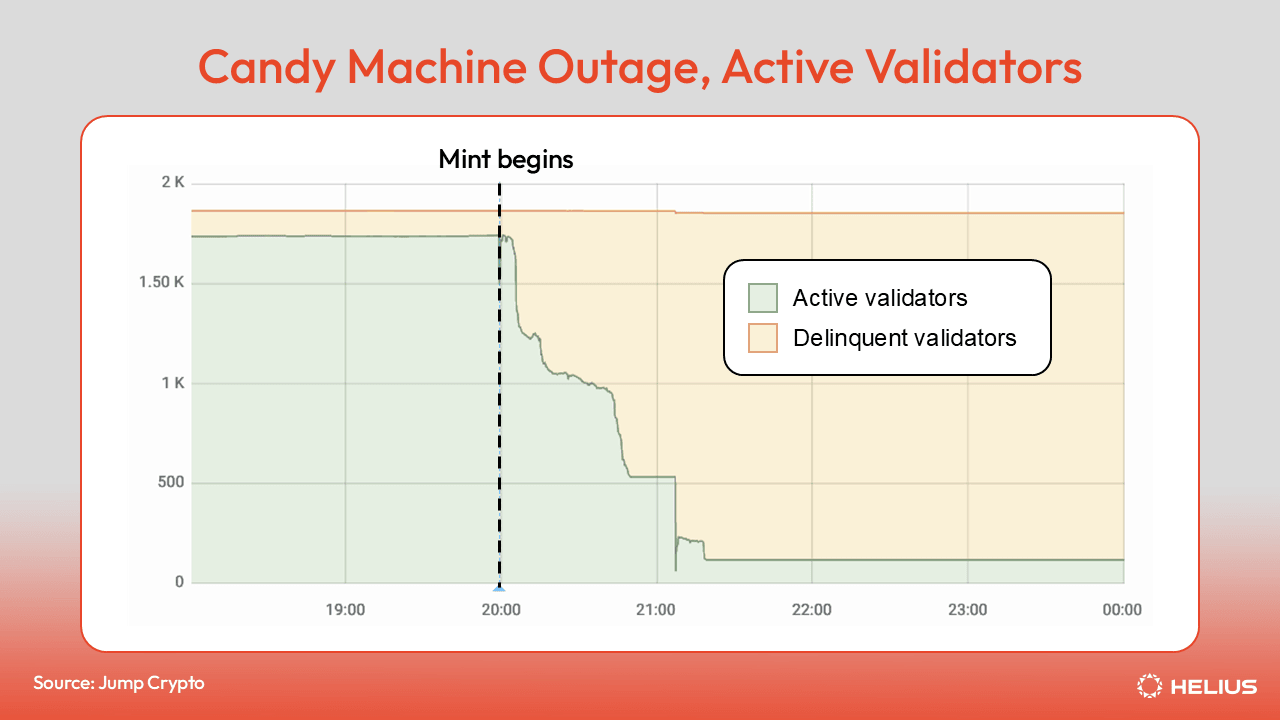 Candy Machine Outage, Active Validators

Mint begins

2 K
1.50 K
1 K
500
0

19:00
20:00
21:00
22:00
23:00
00:00

Active validators
Delinquent validators

Source: Jump Crypto

HELIUS